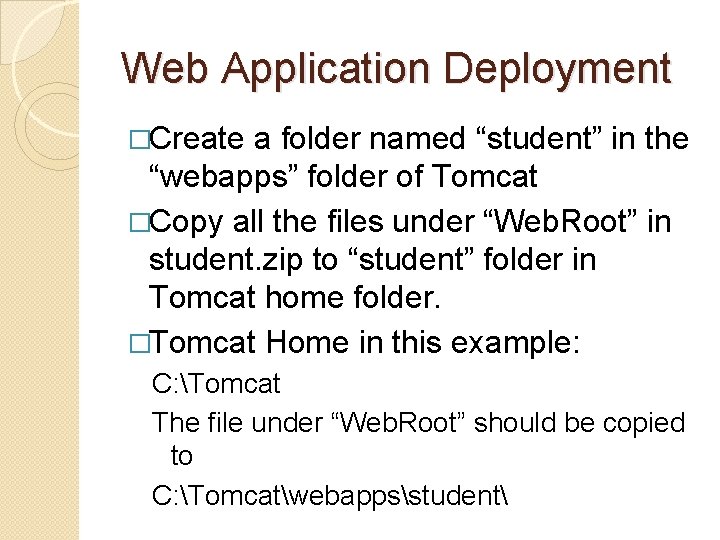 Web Application Deployment

□Create a folder named “student” in the “webapps” folder of Tomcat

□Copy all the files under “WebRoot” in student.zip to “student” folder in Tomcat home folder.

□Tomcat Home in this example:

C:\Tomcat

The file under “WebRoot” should be copied to

C:\Tomcat\webapps\student\